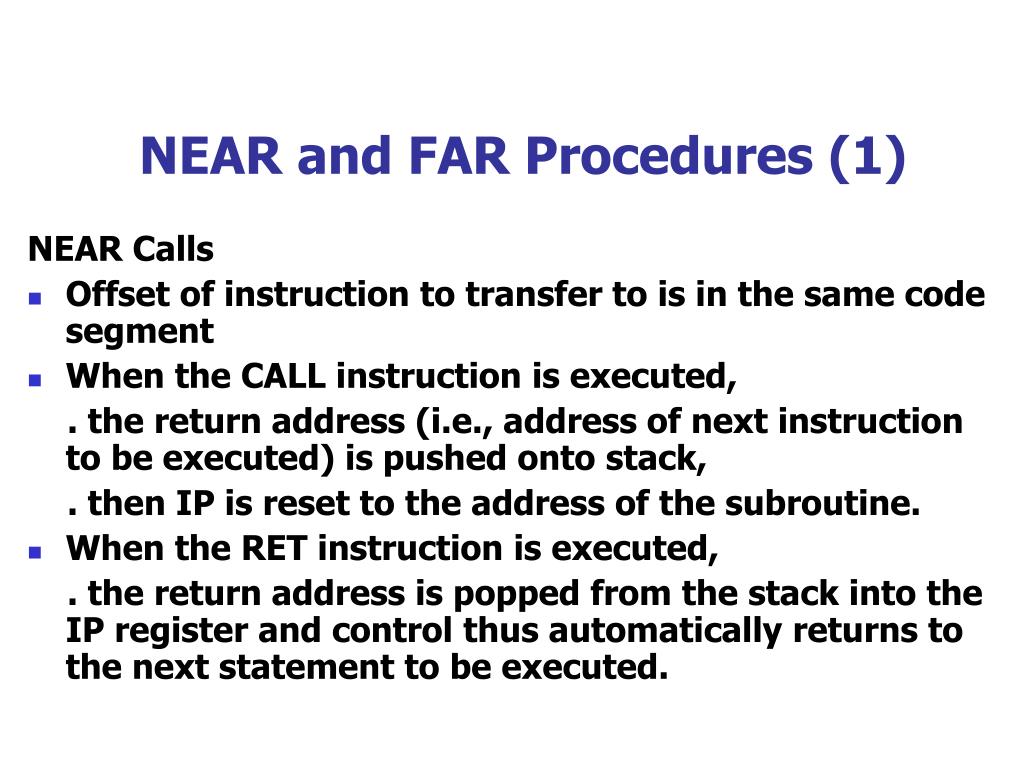 NEAR and FAR Procedures (1)

NEAR Calls

- Offset of instruction to transfer to is in the same code segment
- When the CALL instruction is executed,

. the return address (i.e., address of next instruction to be executed) is pushed onto stack,

. then IP is reset to the address of the subroutine.

- When the RET instruction is executed,

. the return address is popped from the stack into the IP register and control thus automatically returns to the next statement to be executed.